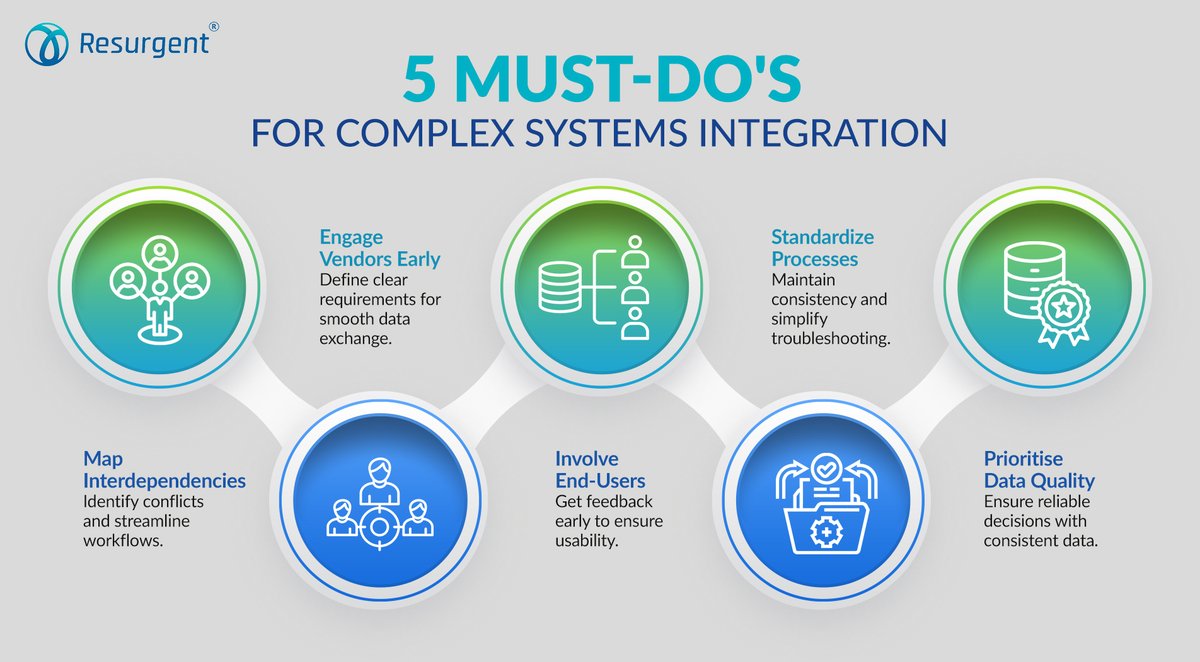 Resurgent®

5 MUST-DO'S
FOR COMPLEX SYSTEMS INTEGRATION

Engage Vendors Early
Define clear requirements for smooth data exchange.

Standardize Processes
Maintain consistency and simplify troubleshooting.

Map Interdependencies
Identify conflicts and streamline workflows.

Involve End-Users
Get feedback early to ensure usability.

Prioritise Data Quality
Ensure reliable decisions with consistent data.